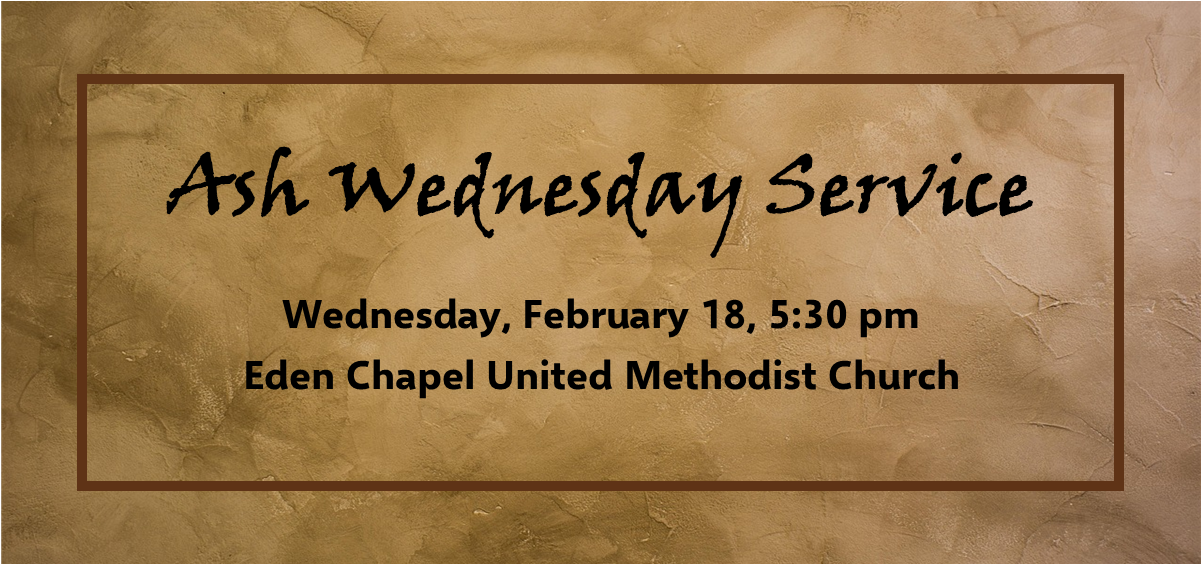 Ash Wednesday Service

Wednesday, February 18, 5:30 pm

Eden Chapel United Methodist Church